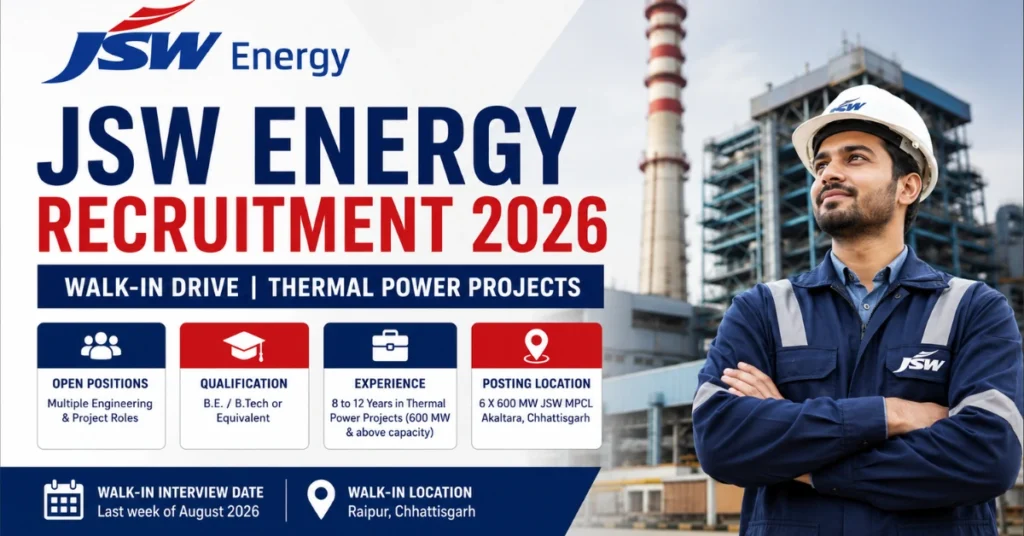 JSW Energy

JSW ENERGY
RECRUITMENT 2026

WALK-IN DRIVE | THERMAL POWER PROJECTS

OPEN POSITIONS
Multiple Engineering & Project Roles

QUALIFICATION
B.E. / B.Tech or Equivalent

EXPERIENCE
8 to 12 Years in Thermal Power Projects (600 MW & above capacity)

POSTING LOCATION
6 X 600 MW JSW MPCL Akaltara, Chhattisgarh

WALK-IN INTERVIEW DATE
Last week of August 2026

WALK-IN LOCATION
Raipur, Chhattisgarh

JSW

JSW